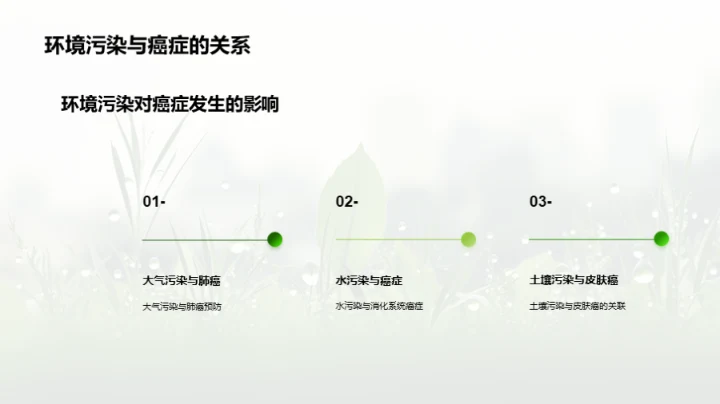 环境污染与癌症的关系

环境污染对癌症发生的影响

01-

大气污染与肺癌

大气污染与肺癌预防

02-

水污染与癌症

水污染与消化系统癌症

03-

土壤污染与皮肤癌

土壤污染与皮肤癌的关联